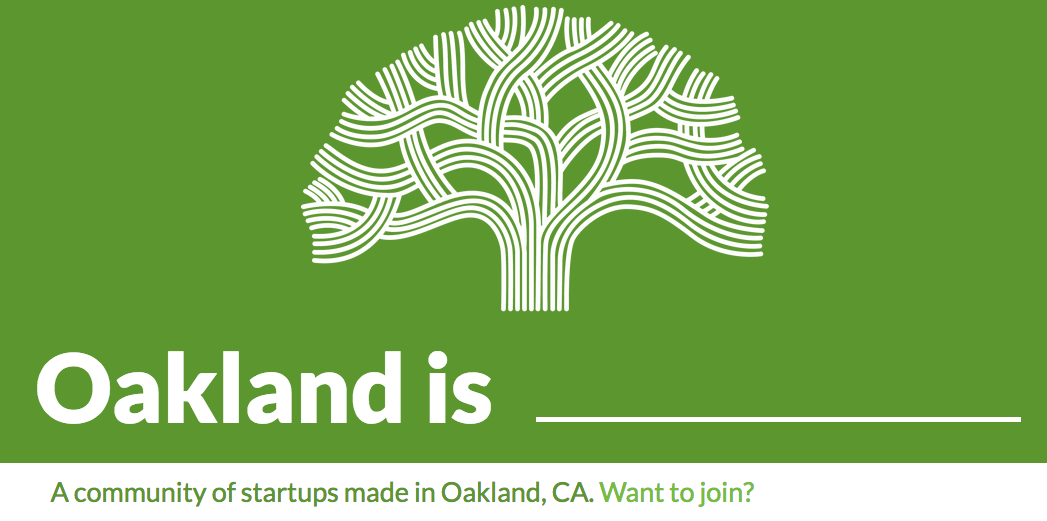 Oakland is ___________

A community of startups made in Oakland, CA. Want to join?